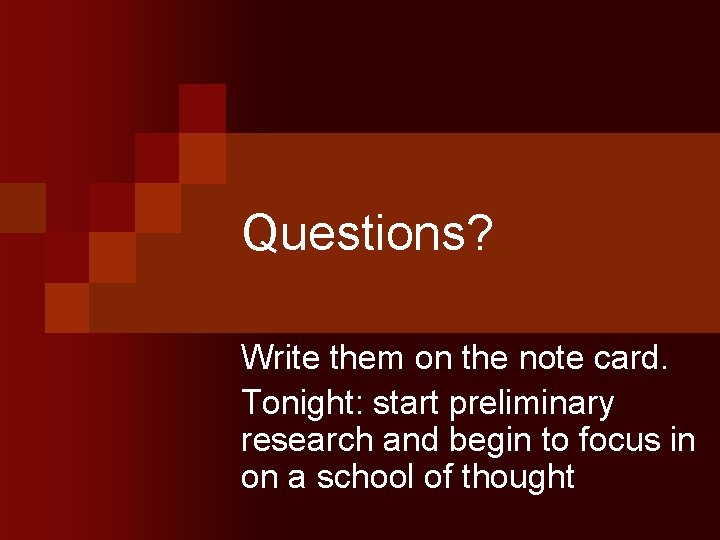 Questions?

Write them on the note card.

Tonight: start preliminary research and begin to focus in on a school of thought